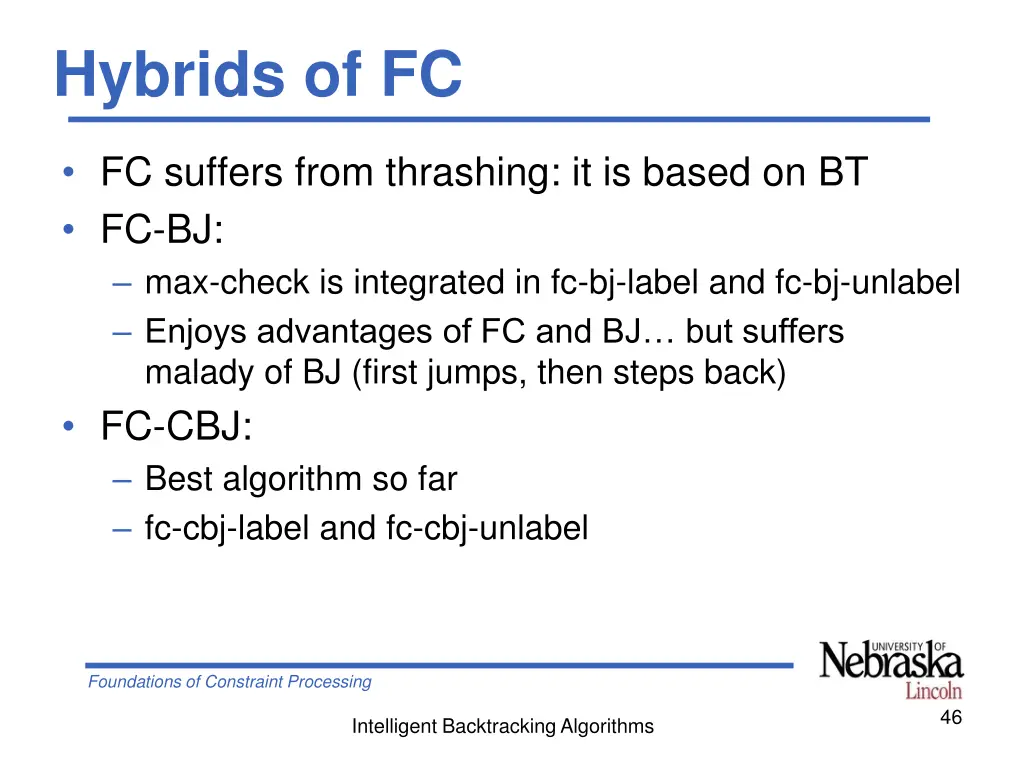 Hybrids of FC

• FC suffers from thrashing: it is based on BT
• FC-BJ:
– max-check is integrated in fc-bj-label and fc-bj-unlabel
– Enjoys advantages of FC and BJ… but suffers malady of BJ (first jumps, then steps back)
• FC-CBJ:
– Best algorithm so far
– fc-cbj-label and fc-cbj-unlabel

Foundations of Constraint Processing

UNIVERSITY OF Nebraska Lincoln

Intelligent Backtracking Algorithms

46